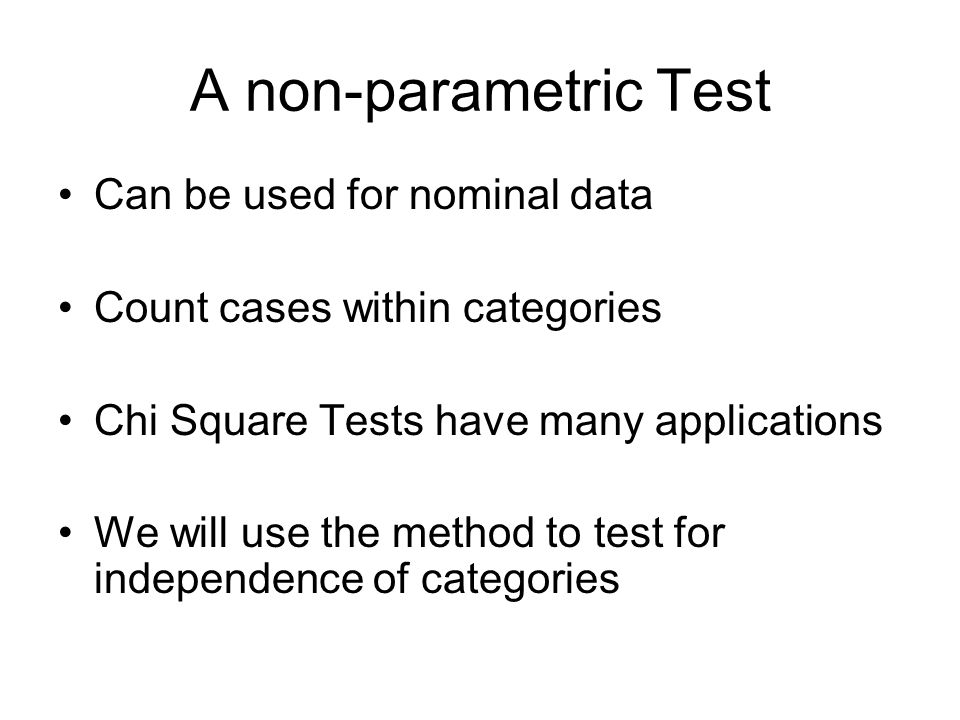 A non-parametric Test

• Can be used for nominal data

• Count cases within categories

• Chi Square Tests have many applications

• We will use the method to test for independence of categories